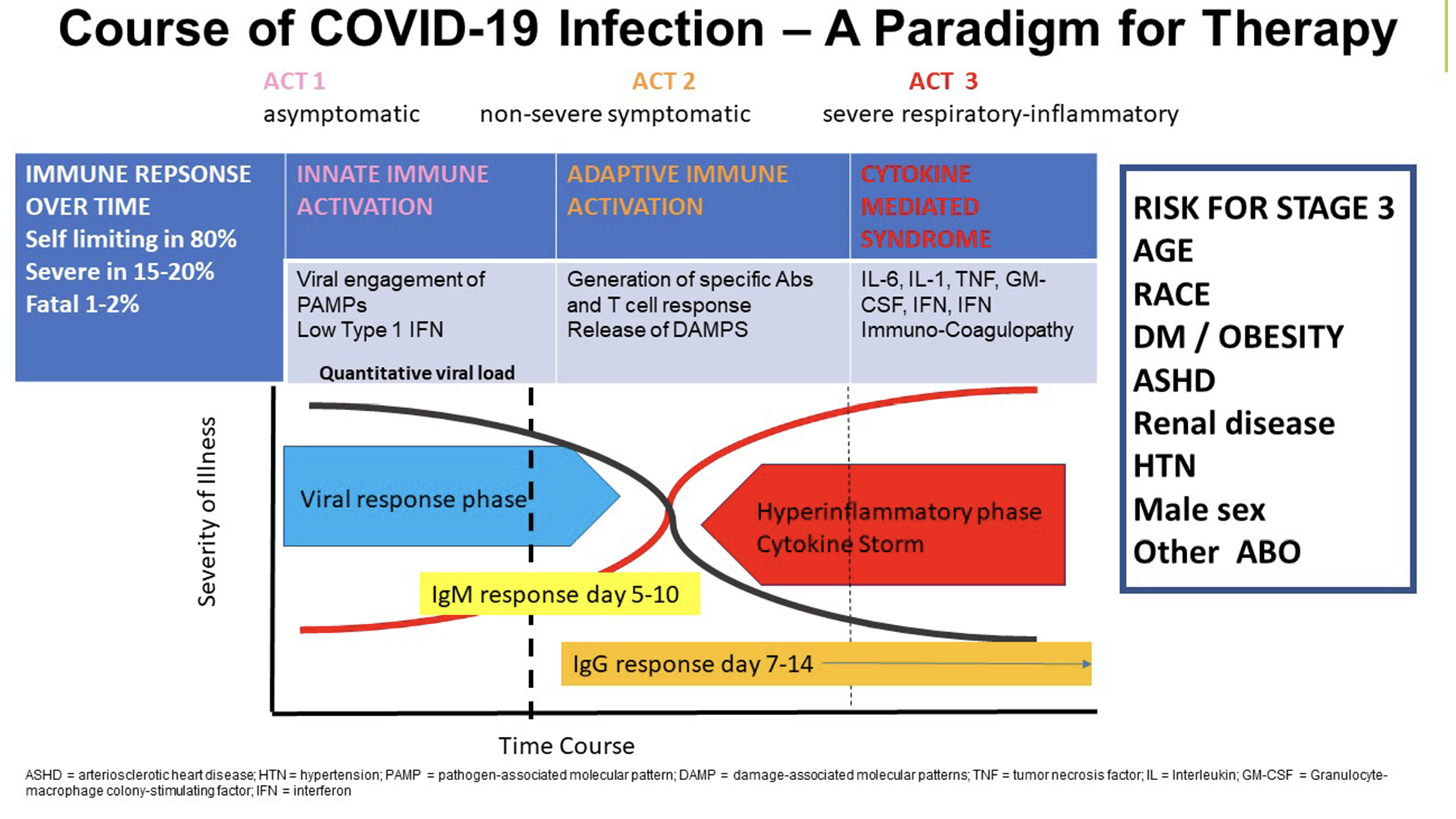 Course of COVID-19 Infection – A Paradigm for Therapy

ACT 1
asymptomatic

ACT 2
non-severe symptomatic

ACT 3
severe respiratory-inflammatory

| IMMUNE REPSONSE OVER TIME Self limiting in 80% Severe in 15-20% Fatal 1-2% | INNATE IMMUNE ACTIVATION | ADAPTIVE IMMUNE ACTIVATION | CYTOKINE MEDIATED SYNDROME |
|---|---|---|---|
| | Viral engagement of PAMPs Low Type 1 IFN | Generation of specific Abs and T cell response Release of DAMPS | IL-6, IL-1, TNF, GM-CSF, IFN, IFN Immuno-Coagulopathy |

Quantitative viral load

Severity of Illness

Viral response phase

Hyperinflammatory phase
Cytokine Storm

IgM response day 5-10

IgG response day 7-14

Time Course

RISK FOR STAGE 3
AGE
RACE
DM / OBESITY
ASHD
Renal disease
HTN
Male sex
Other ABO

ASHD = arteriosclerotic heart disease; HTN = hypertension; PAMP = pathogen-associated molecular pattern; DAMP = damage-associated molecular patterns; TNF = tumor necrosis factor; IL = Interleukin; GM-CSF = Granulocyte-macrophage colony-stimulating factor; IFN = interferon